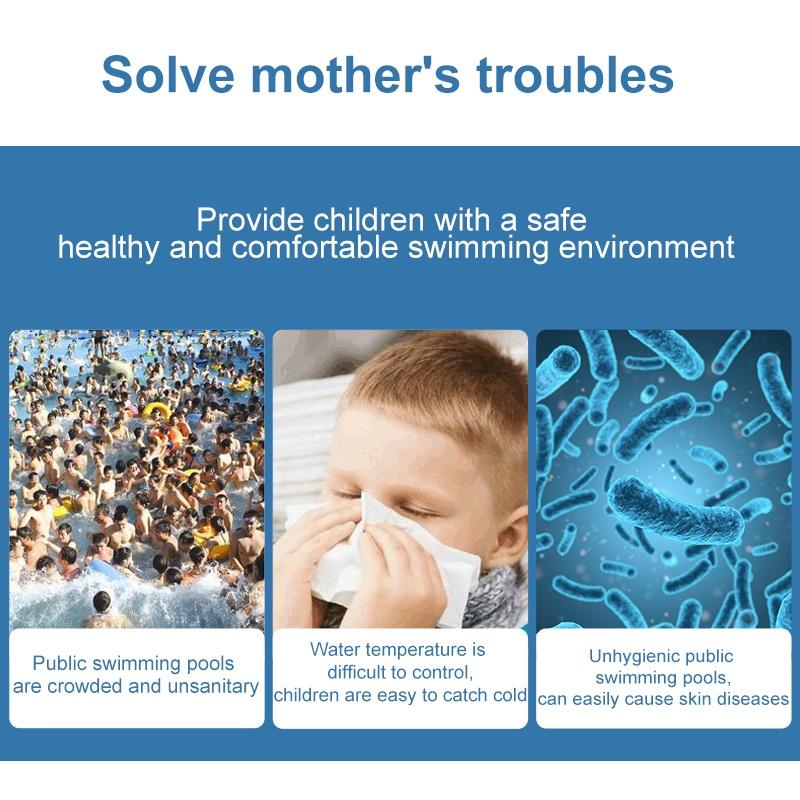 Solve mother's troubles

Provide children with a safe healthy and comfortable swimming environment

Public swimming pools are crowded and unsanitary

Water temperature is difficult to control, children are easy to catch cold

Unhygienic public swimming pools, can easily cause skin diseases